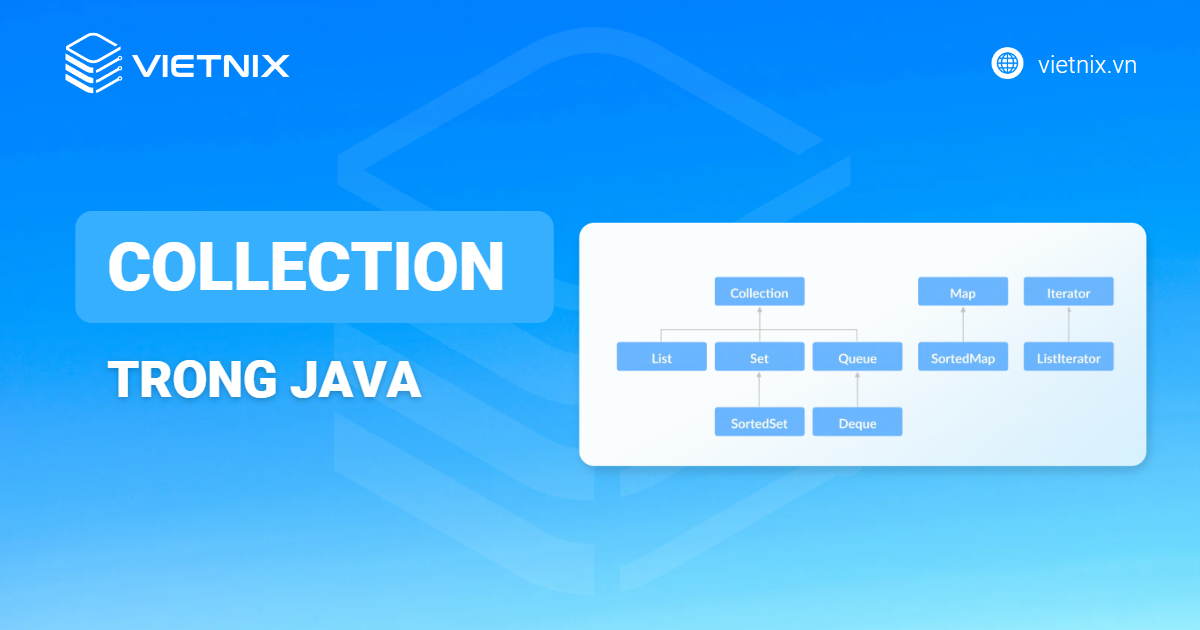 VIETNIX

vietnix.vn

COLLECTION

TRONG JAVA

Collection

List

Set

Queue

SortedSet

Deque

Map

SortedMap

Iterator

ListIterator